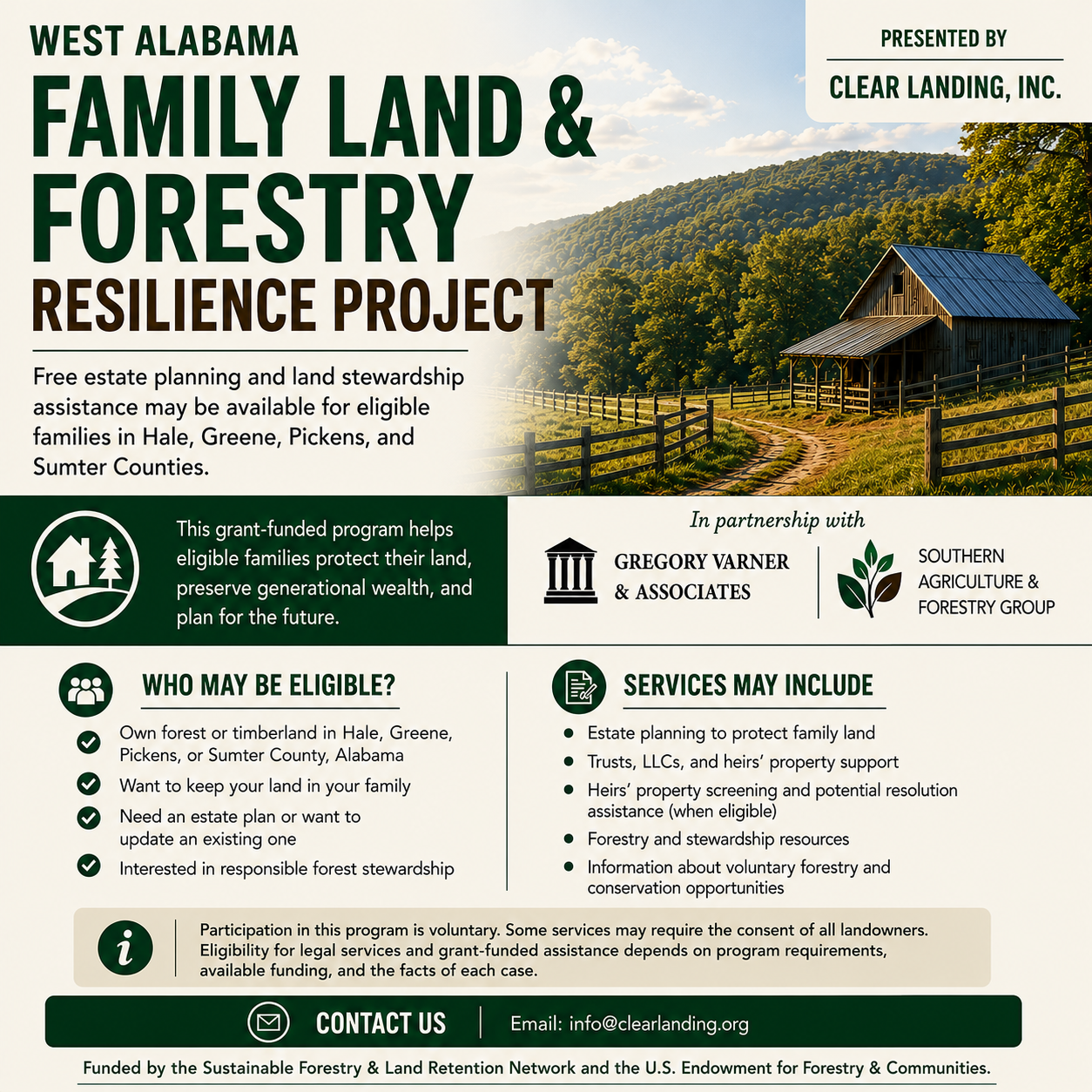 WEST ALABAMA
FAMILY LAND & FORESTRY
RESILIENCE PROJECT

PRESENTED BY
CLEAR LANDING, INC.

Free estate planning and land stewardship assistance may be available for eligible families in Hale, Greene, Pickens, and Sumter Counties.

This grant-funded program helps eligible families protect their land, preserve generational wealth, and plan for the future.

In partnership with
GREGORY VARNER & ASSOCIATES
SOUTHERN AGRICULTURE & FORESTRY GROUP

WHO MAY BE ELIGIBLE?
Own forest or timberland in Hale, Greene, Pickens, or Sumter County, Alabama
Want to keep your land in your family
Need an estate plan or want to update an existing one
Interested in responsible forest stewardship

SERVICES MAY INCLUDE
Estate planning to protect family land
Trusts, LLCs, and heirs' property support
Heirs' property screening and potential resolution assistance (when eligible)
Forestry and stewardship resources
Information about voluntary forestry and conservation opportunities

Participation in this program is voluntary. Some services may require the consent of all landowners. Eligibility for legal services and grant-funded assistance depends on program requirements, available funding, and the facts of each case.

CONTACT US
Email: info@clearlanding.org

Funded by the Sustainable Forestry & Land Retention Network and the U.S. Endowment for Forestry & Communities.